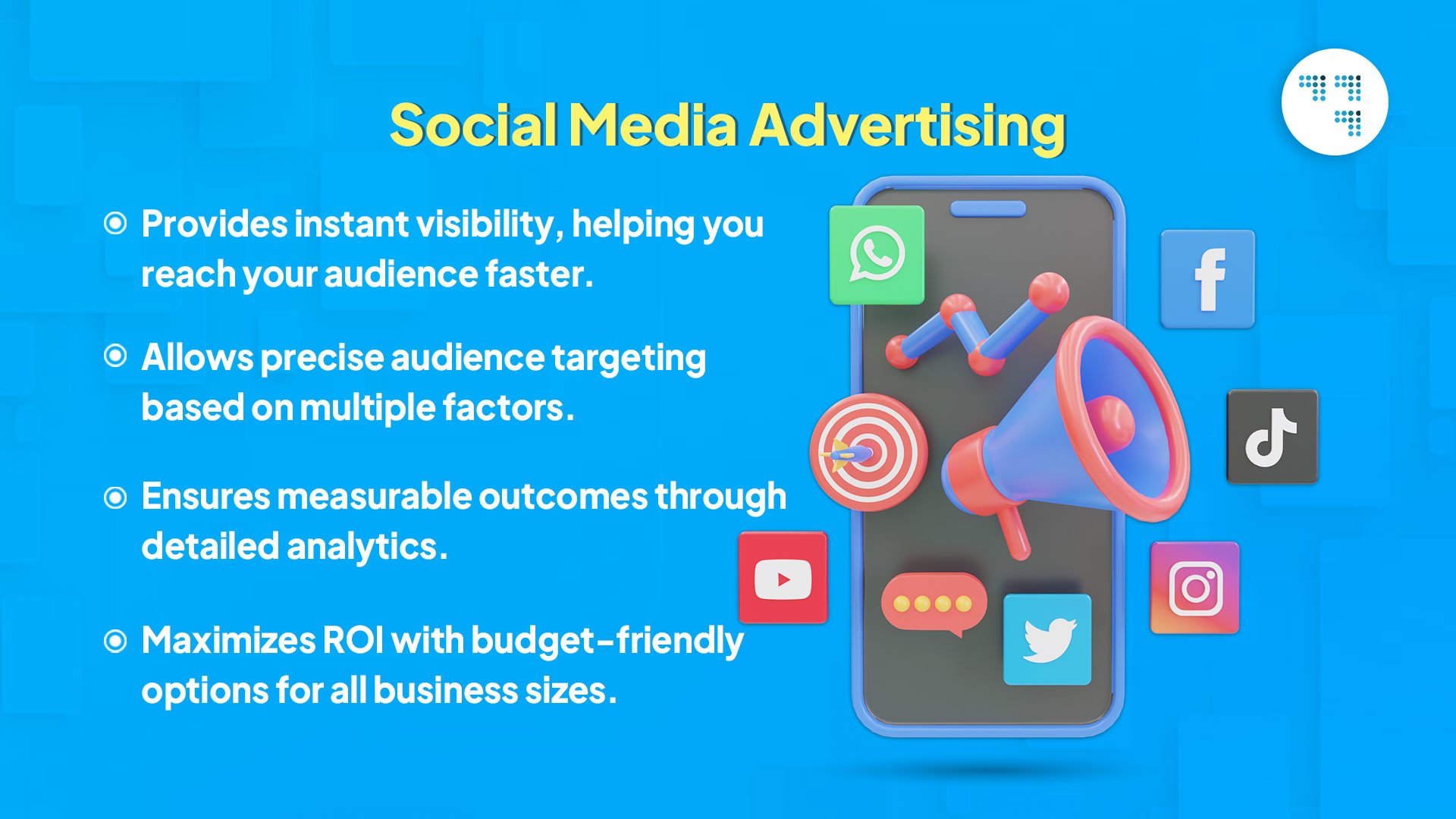 Social Media Advertising

Provides instant visibility, helping you reach your audience faster.

Allows precise audience targeting based on multiple factors.

Ensures measurable outcomes through detailed analytics.

Maximizes ROI with budget-friendly options for all business sizes.